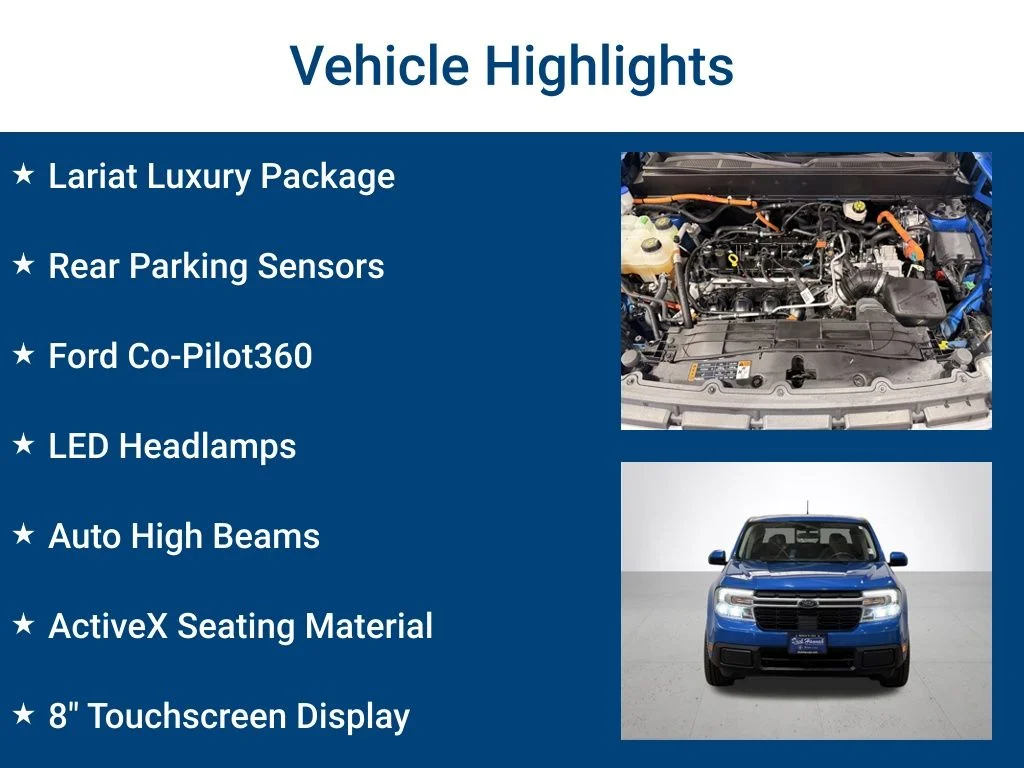 Vehicle Highlights

★ Lariat Luxury Package

★ Rear Parking Sensors

★ Ford Co-Pilot360

★ LED Headlamps

★ Auto High Beams

★ ActiveX Seating Material

★ 8" Touchscreen Display